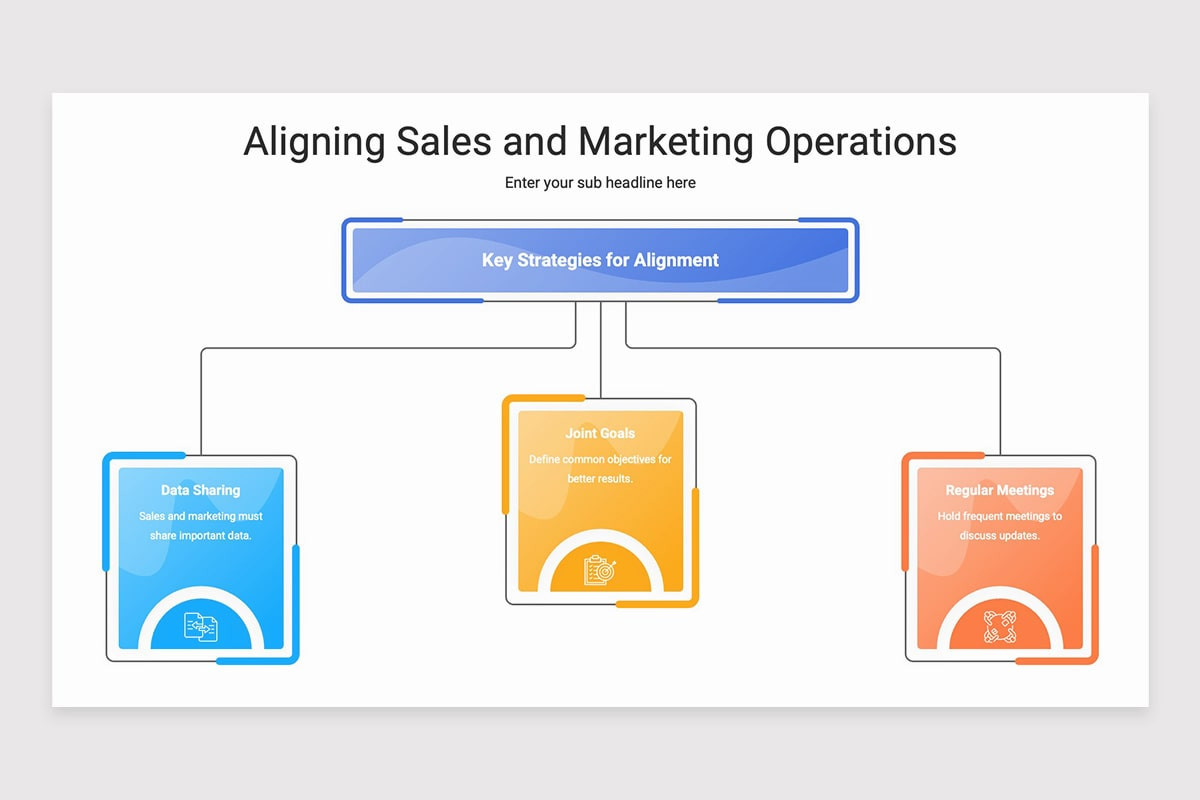 Aligning Sales and Marketing Operations

Enter your sub headline here

Key Strategies for Alignment

Data Sharing

Sales and marketing must share important data.

Joint Goals

Define common objectives for better results.

Regular Meetings

Hold frequent meetings to discuss updates.